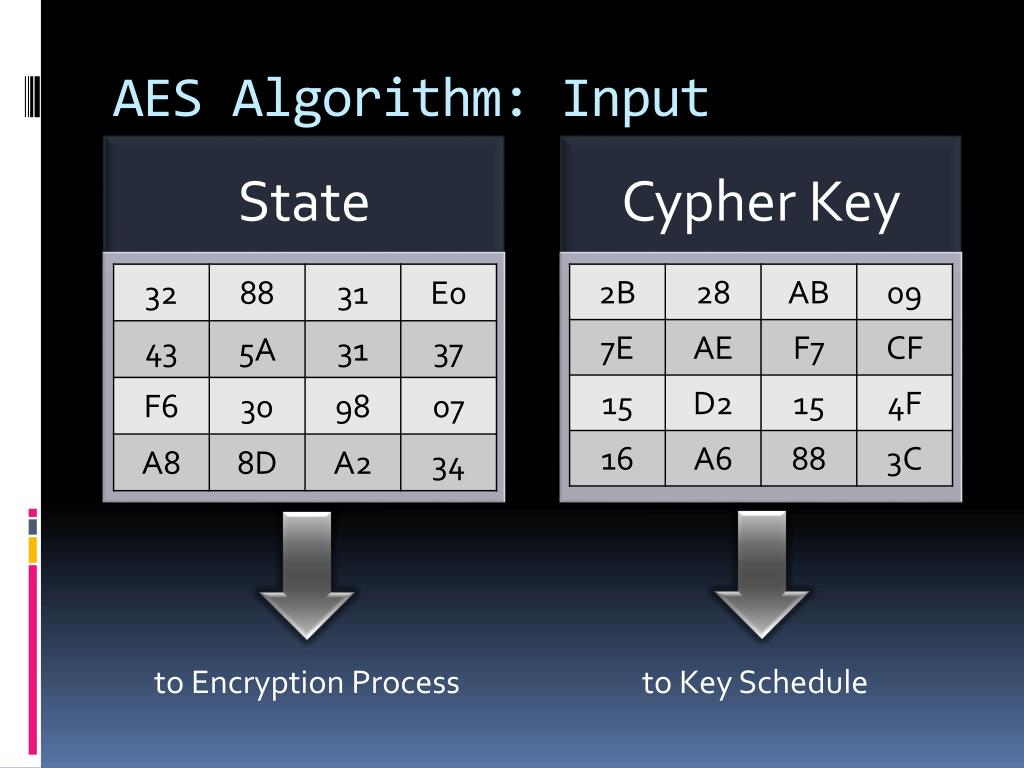 AES Algorithm: Input

State

| 32 | 88 | 31 | E0 |
|---|---|---|---|
| 43 | 5A | 31 | 37 |
| F6 | 30 | 98 | 07 |
| A8 | 8D | A2 | 34 |

to Encryption Process

Cypher Key

| 2B | 28 | AB | 09 |
|---|---|---|---|
| 7E | AE | F7 | CF |
| 15 | D2 | 15 | 4F |
| 16 | A6 | 88 | 3C |

to Key Schedule